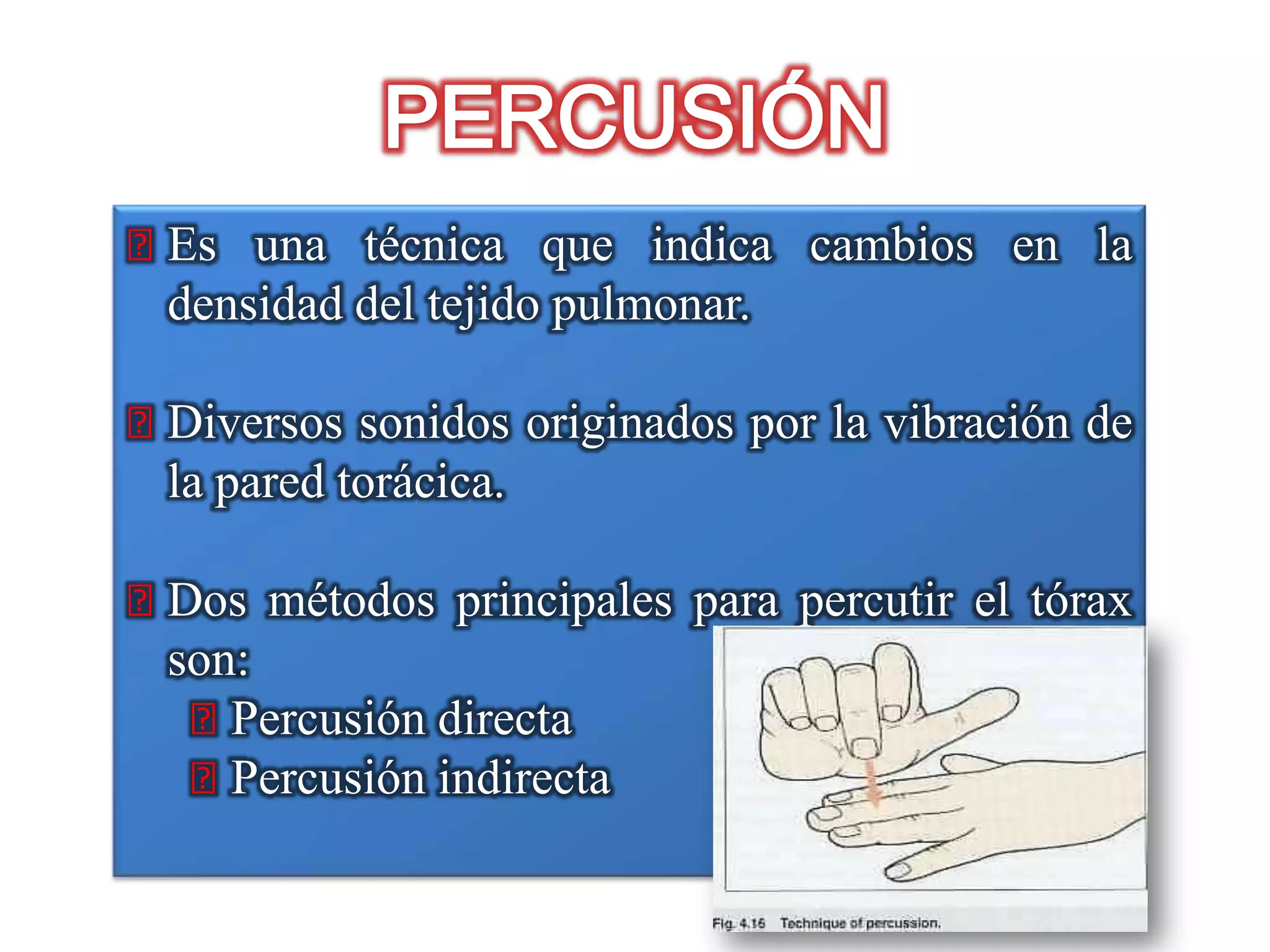 PERCUSIÓN

Es una técnica que indica cambios en la densidad del tejido pulmonar.

Diversos sonidos originados por la vibración de la pared torácica.

Dos métodos principales para percutir el tórax son:
Percusión directa
Percusión indirecta

Fig. 4.16 Technique of percussion.